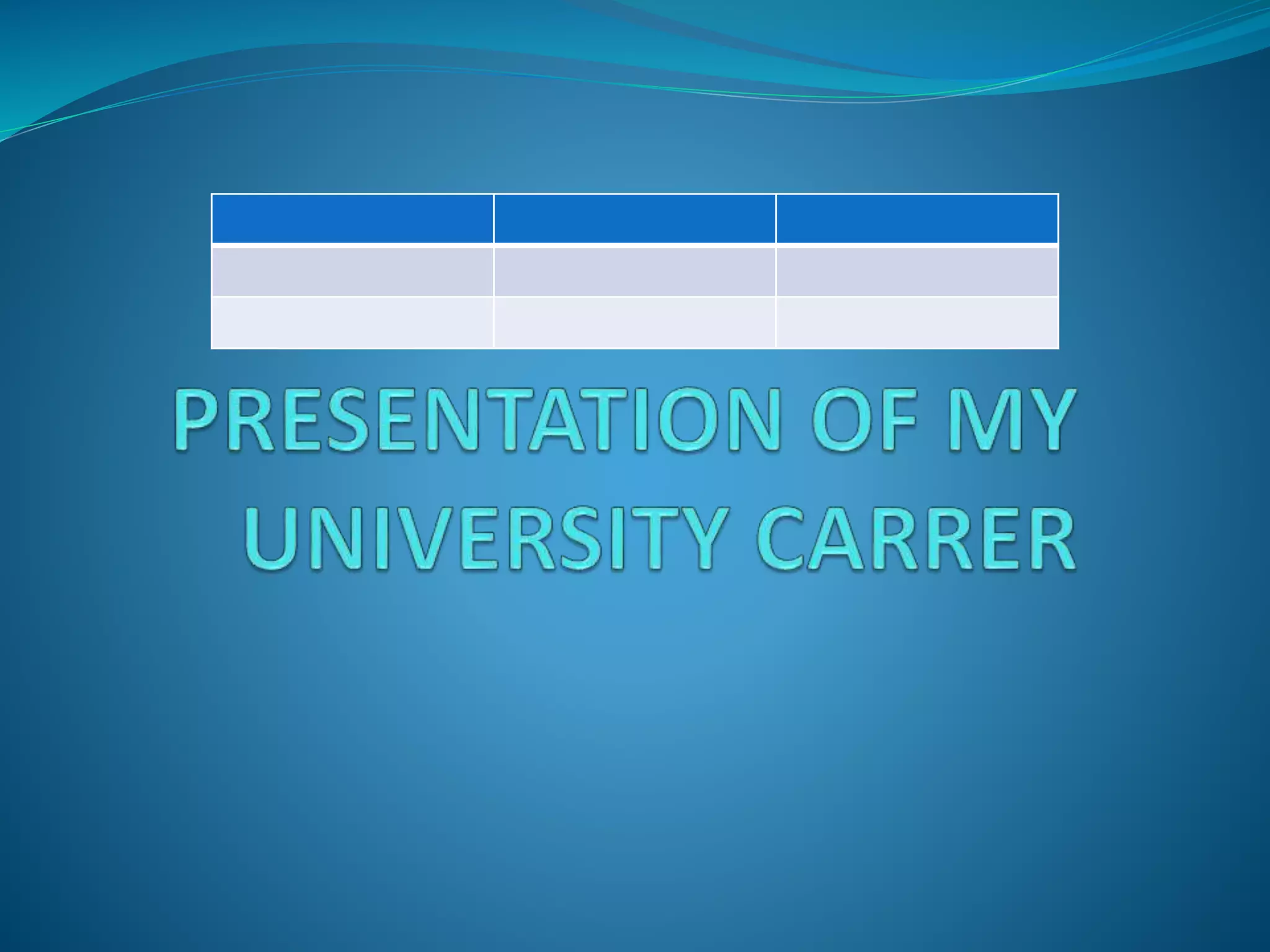 PRESENTATION OF MY UNIVERSITY CARRER